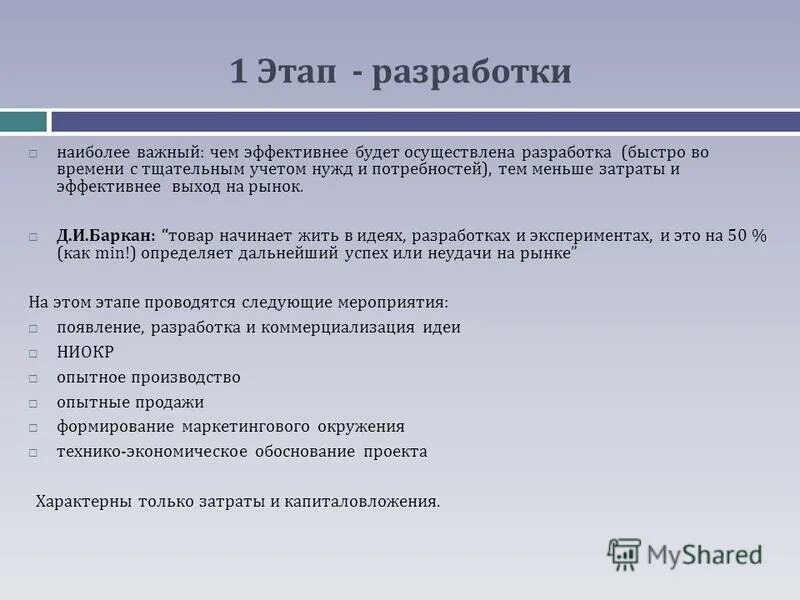 1 Этап - разработки

□ наиболее важный: чем эффективнее будет осуществлена разработка (быстро во времени с тщательным учетом нужд и потребностей), тем меньше затраты и эффективнее выход на рынок.

□ Д.И.Баркан: "товар начинает жить в идеях, разработках и экспериментах, и это на 50 % (как min!) определяет дальнейший успех или неудачи на рынке"

На этом этапе проводятся следующие мероприятия:
□ появление, разработка и коммерциализация идеи
□ НИОКР
□ опытное производство
□ опытные продажи
□ формирование маркетингового окружения
□ технико-экономическое обоснование проекта

Характерны только затраты и капиталовложения.

MyShared